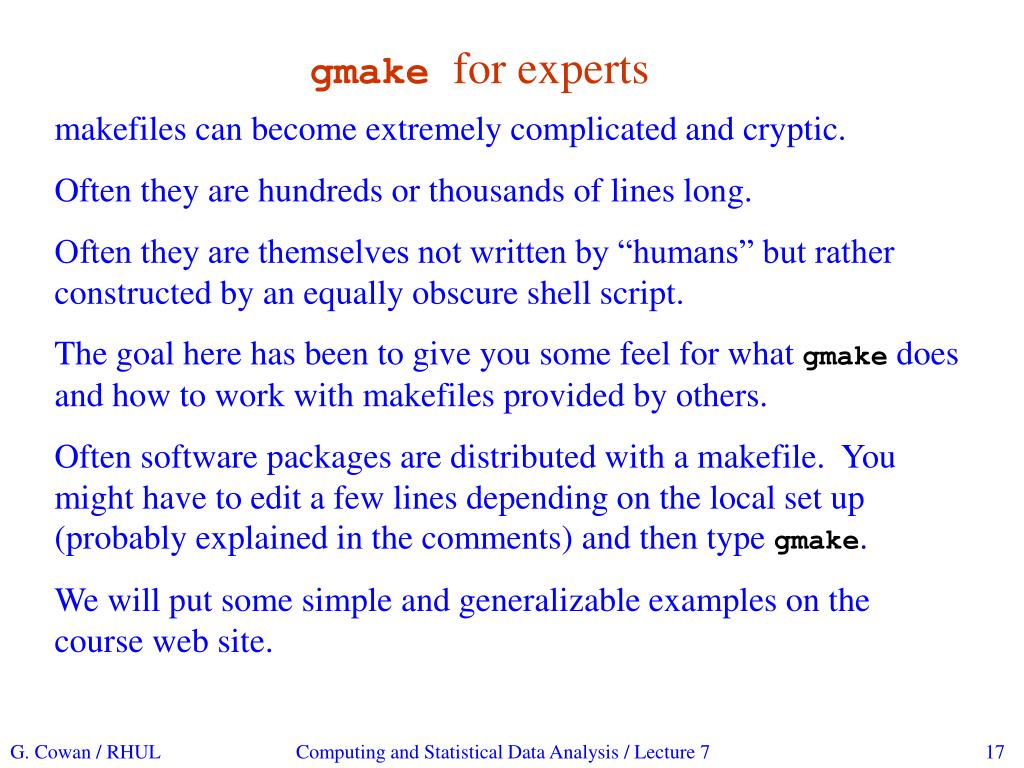 gmake for experts

makefiles can become extremely complicated and cryptic.

Often they are hundreds or thousands of lines long.

Often they are themselves not written by “humans” but rather constructed by an equally obscure shell script.

The goal here has been to give you some feel for what gmake does and how to work with makefiles provided by others.

Often software packages are distributed with a makefile. You might have to edit a few lines depending on the local set up (probably explained in the comments) and then type gmake.

We will put some simple and generalizable examples on the course web site.

G. Cowan / RHUL

Computing and Statistical Data Analysis / Lecture 7

17